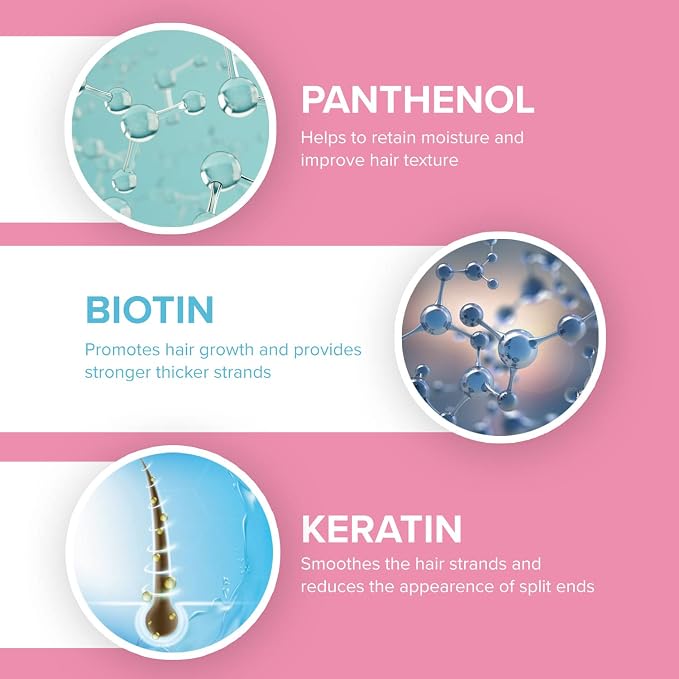 PANTHENOL
Helps to retain moisture and improve hair texture

BIOTIN
Promotes hair growth and provides stronger thicker strands

KERATIN
Smoothes the hair strands and reduces the appearence of split ends